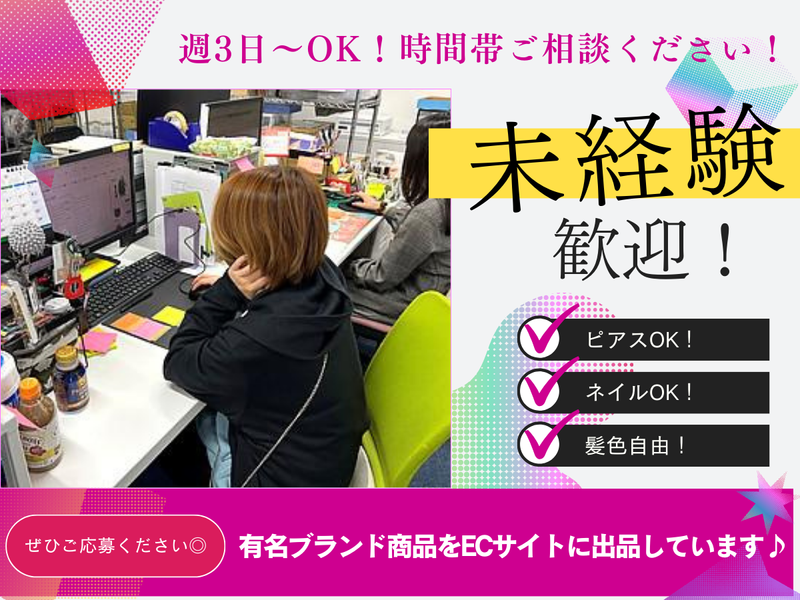 週3日～OK！時間帯ご相談ください！

未経験
歓迎！

ピアスOK！
ネイルOK！
髪色自由！

ぜひご応募ください◎

有名ブランド商品をECサイトに出品しています♪